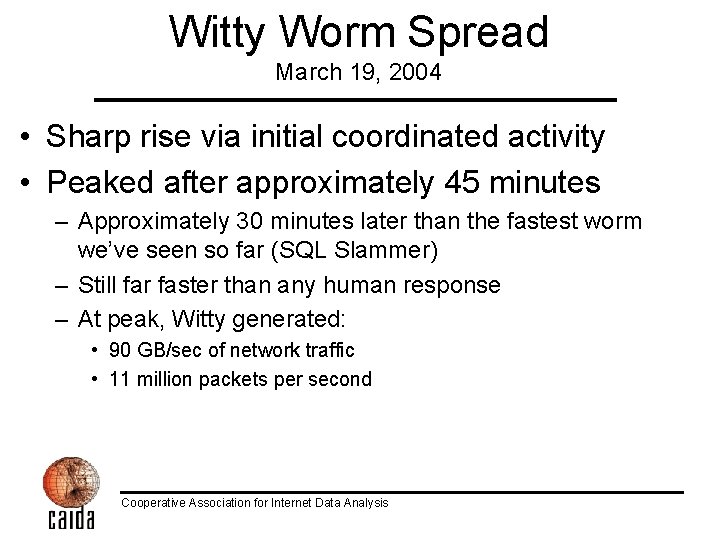 Witty Worm Spread
March 19, 2004

• Sharp rise via initial coordinated activity
• Peaked after approximately 45 minutes
– Approximately 30 minutes later than the fastest worm we've seen so far (SQL Slammer)
– Still far faster than any human response
– At peak, Witty generated:
• 90 GB/sec of network traffic
• 11 million packets per second

caida
Cooperative Association for Internet Data Analysis